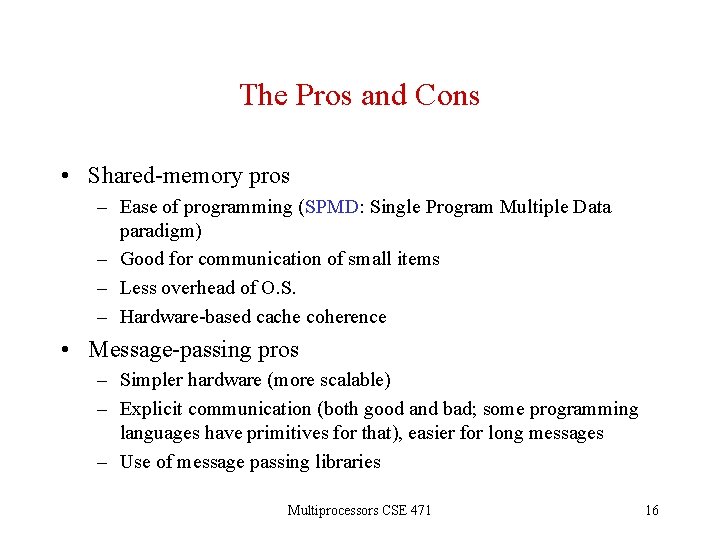 The Pros and Cons

• Shared-memory pros
– Ease of programming (SPMD: Single Program Multiple Data paradigm)
– Good for communication of small items
– Less overhead of O.S.
– Hardware-based cache coherence

• Message-passing pros
– Simpler hardware (more scalable)
– Explicit communication (both good and bad; some programming languages have primitives for that), easier for long messages
– Use of message passing libraries

Multiprocessors CSE 471

16